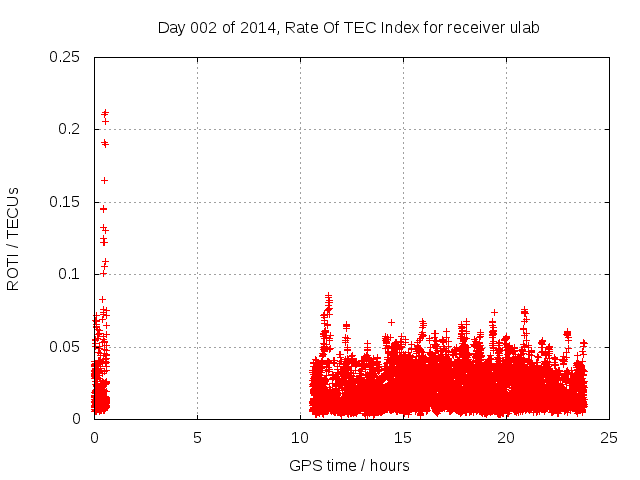 Day 002 of 2014, Rate Of TEC Index for receiver ulab

ROTI / TECUs

0.25
0.2
0.15
0.1
0.05
0

0
5
10
15
20
25

GPS time / hours